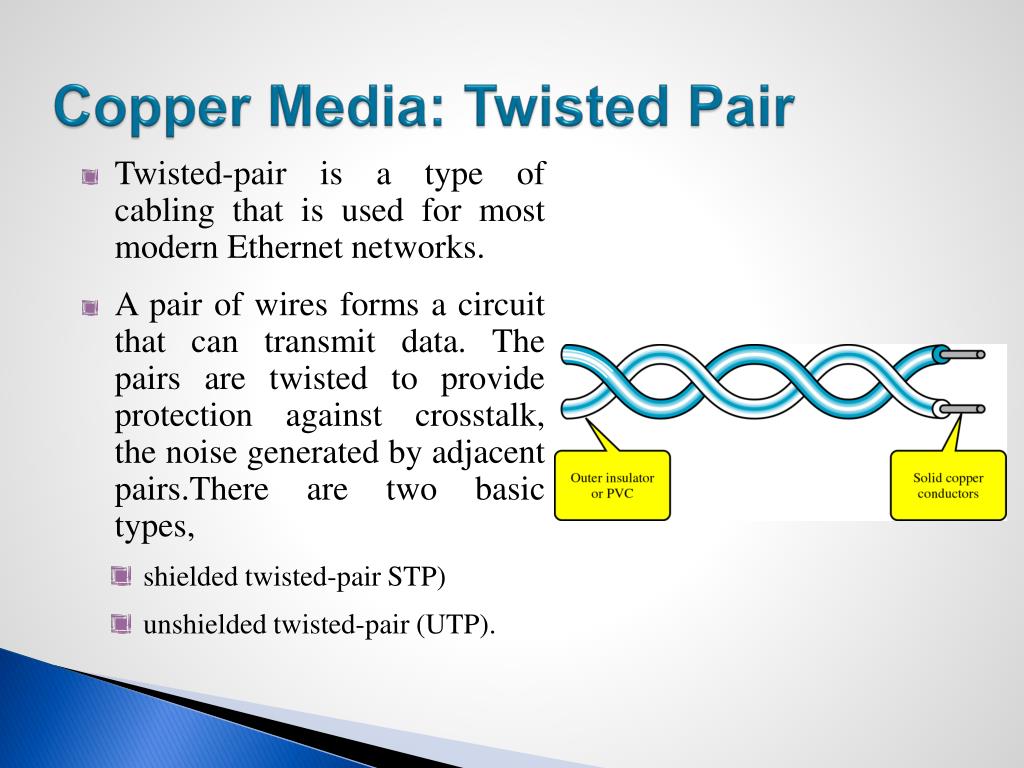 Copper Media: Twisted Pair

Twisted-pair is a type of cabling that is used for most modern Ethernet networks.

A pair of wires forms a circuit that can transmit data. The pairs are twisted to provide protection against crosstalk, the noise generated by adjacent pairs.There are two basic types,

shielded twisted-pair STP)

unshielded twisted-pair (UTP).

Outer insulator or PVC

Solid copper conductors